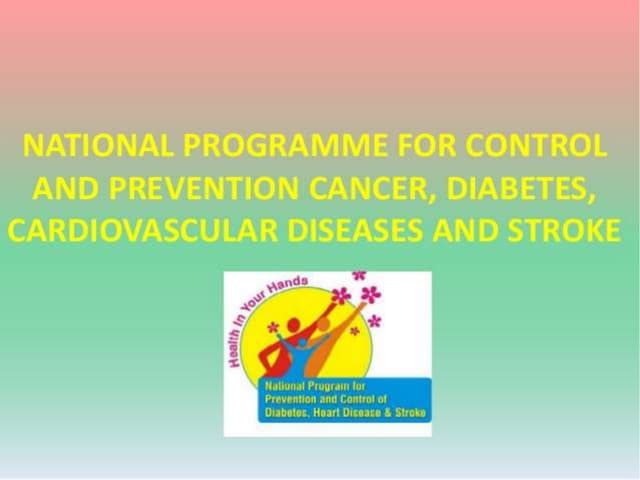 NATIONAL PROGRAMME FOR CONTROL AND PREVENTION CANCER, DIABETES, CARDIOVASCULAR DISEASES AND STROKE

Health In Your Hands

National Program for Prevention and Control of Diabetes, Heart Disease & Stroke